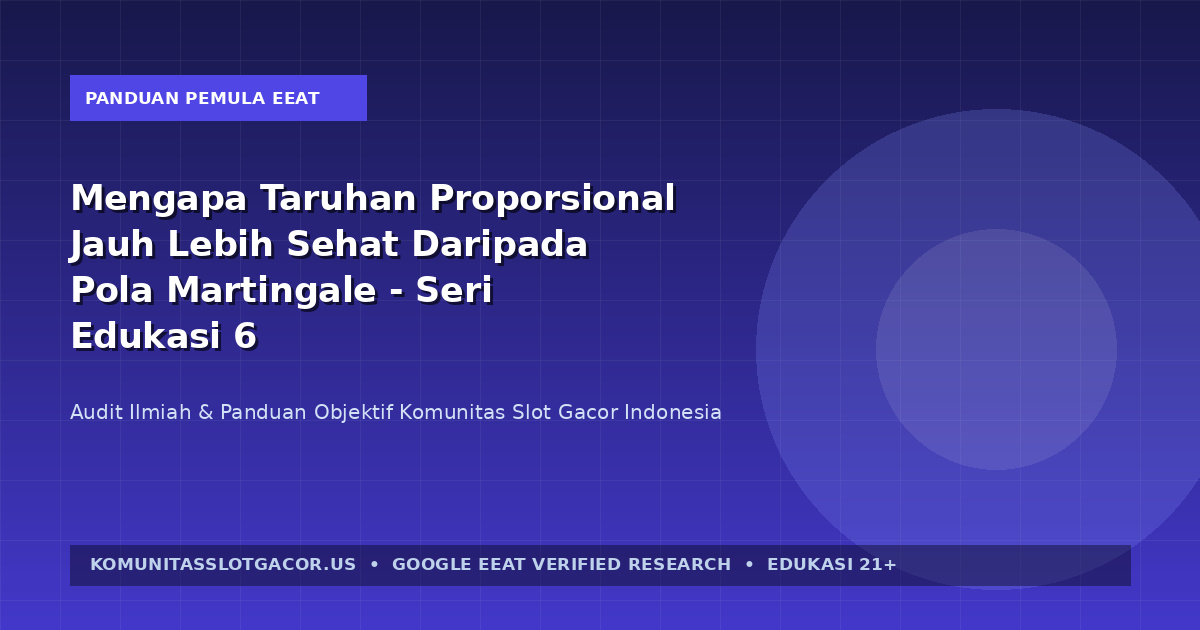 PANDUAN PEMULA EEAT

Mengapa Taruhan Proporsional Jauh Lebih Sehat Daripada Pola Martingale - Seri Edukasi 6

Audit Ilmiah & Panduan Objektif Komunitas Slot Gacor Indonesia

KOMUNITASSLOTGACOR.US • GOOGLE EEAT VERIFIED RESEARCH • EDUKASI 21+